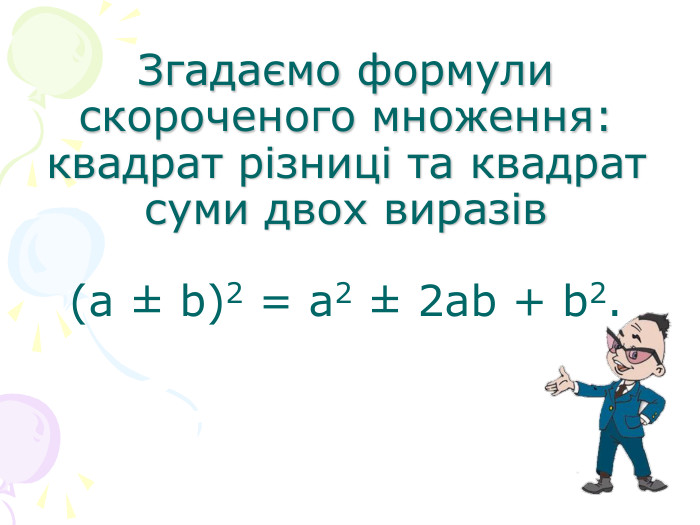 Згадаємо формули скороченого множення: квадрат різниці та квадрат суми двох виразів

$(a \pm b)^2 = a^2 \pm 2ab + b^2$.